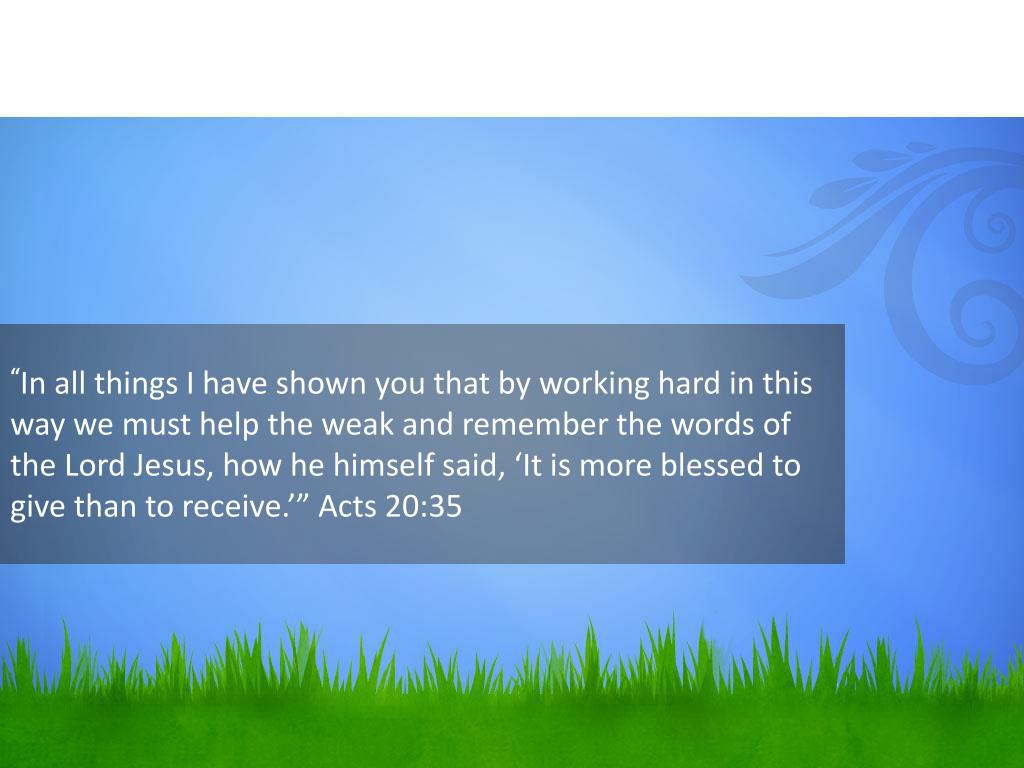 “In all things I have shown you that by working hard in this way we must help the weak and remember the words of the Lord Jesus, how he himself said, ‘It is more blessed to give than to receive.’” Acts 20:35